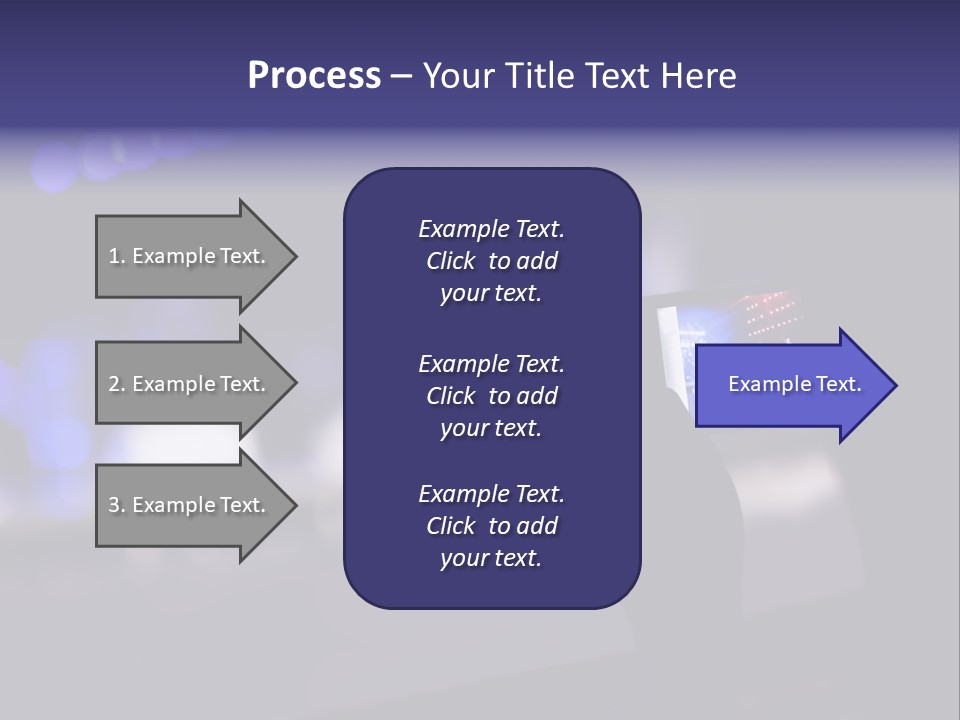 Process – Your Title Text Here

1. Example Text.

2. Example Text.

3. Example Text.

Example Text. Click to add your text.

Example Text. Click to add your text.

Example Text. Click to add your text.

Example Text.